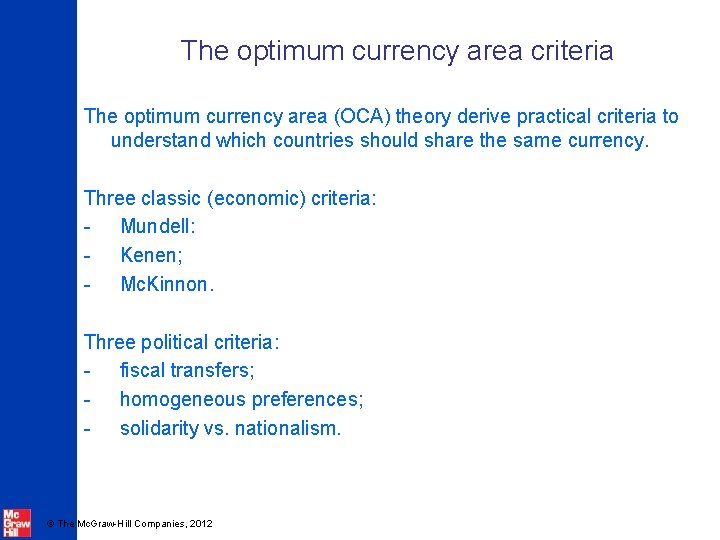 The optimum currency area criteria

The optimum currency area (OCA) theory derive practical criteria to understand which countries should share the same currency.

Three classic (economic) criteria:
- Mundell:
- Kenen;
- McKinnon.

Three political criteria:
- fiscal transfers;
- homogeneous preferences;
- solidarity vs. nationalism.

Mc Graw Hill

© The McGraw-Hill Companies, 2012